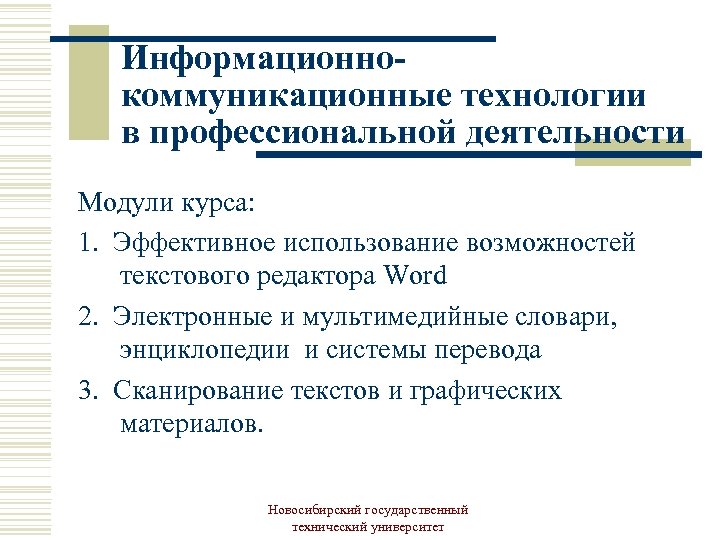 Информационно-коммуникационные технологии в профессиональной деятельности

Модули курса:

1. Эффективное использование возможностей текстового редактора Word

2. Электронные и мультимедийные словари, энциклопедии и системы перевода

3. Сканирование текстов и графических материалов.

Новосибирский государственный технический университет